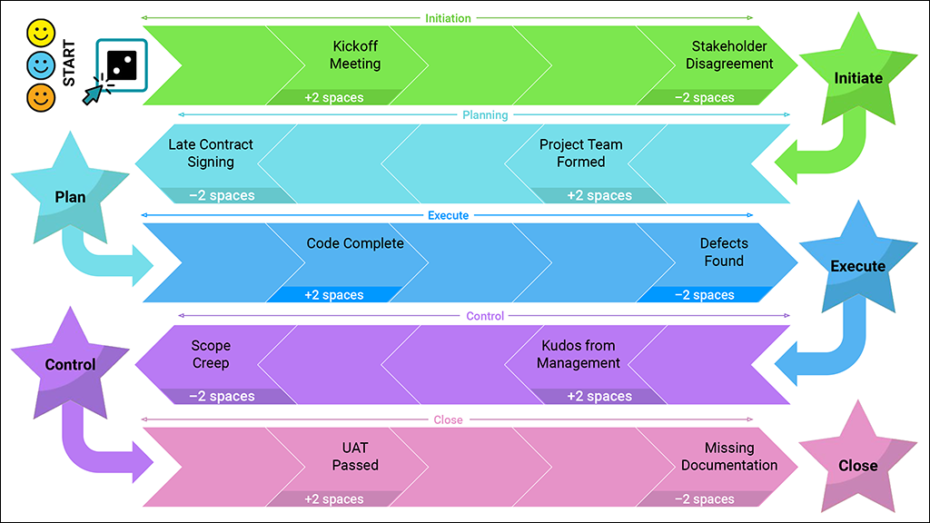 START

Initiation

Kickoff Meeting
+2 spaces

Stakeholder Disagreement
−2 spaces

Initiate

Planning

Late Contract Signing
−2 spaces

Project Team Formed
+2 spaces

Plan

Execute

Code Complete
+2 spaces

Defects Found
−2 spaces

Execute

Control

Scope Creep
−2 spaces

Kudos from Management
+2 spaces

Control

Close

UAT Passed
+2 spaces

Missing Documentation
−2 spaces

Close